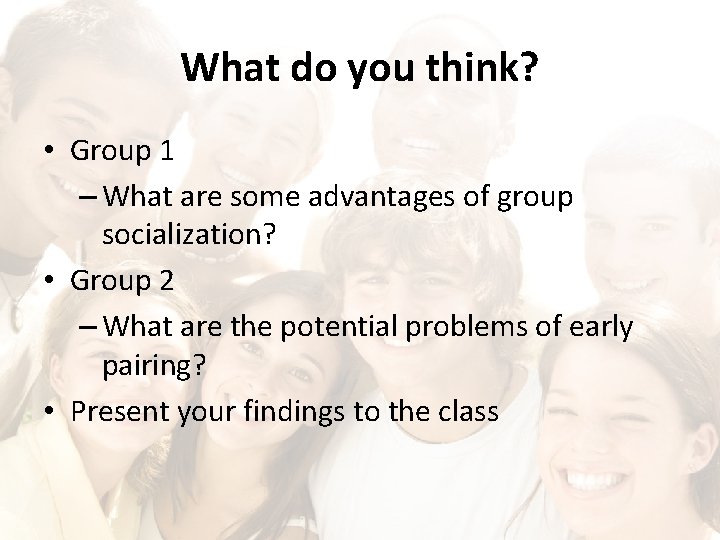 What do you think?

• Group 1
– What are some advantages of group socialization?
• Group 2
– What are the potential problems of early pairing?
• Present your findings to the class